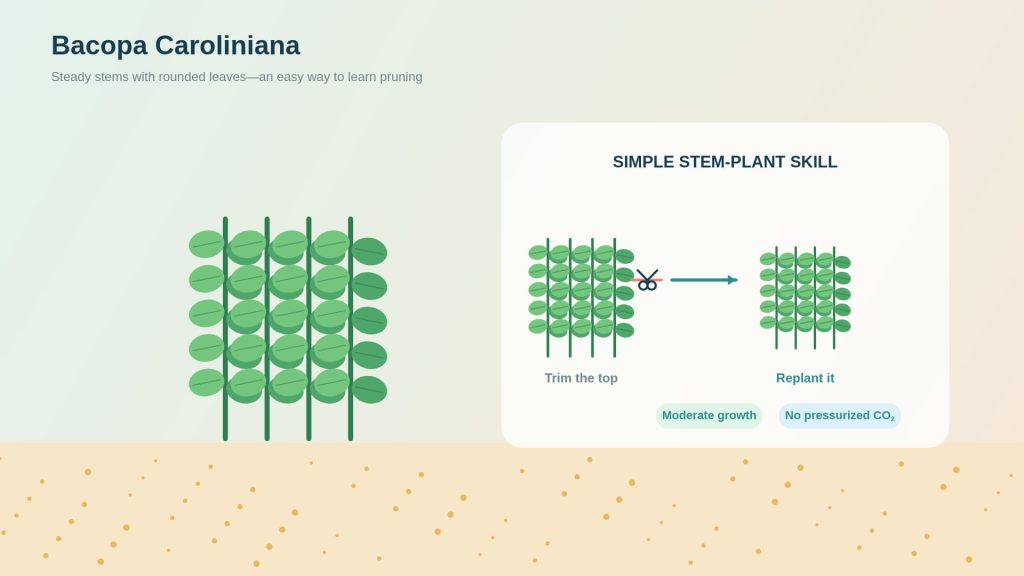 Bacopa Caroliniana

Steady stems with rounded leaves—an easy way to learn pruning

SIMPLE STEM-PLANT SKILL

Trim the top

Replant it

Moderate growth

No pressurized $CO_2$